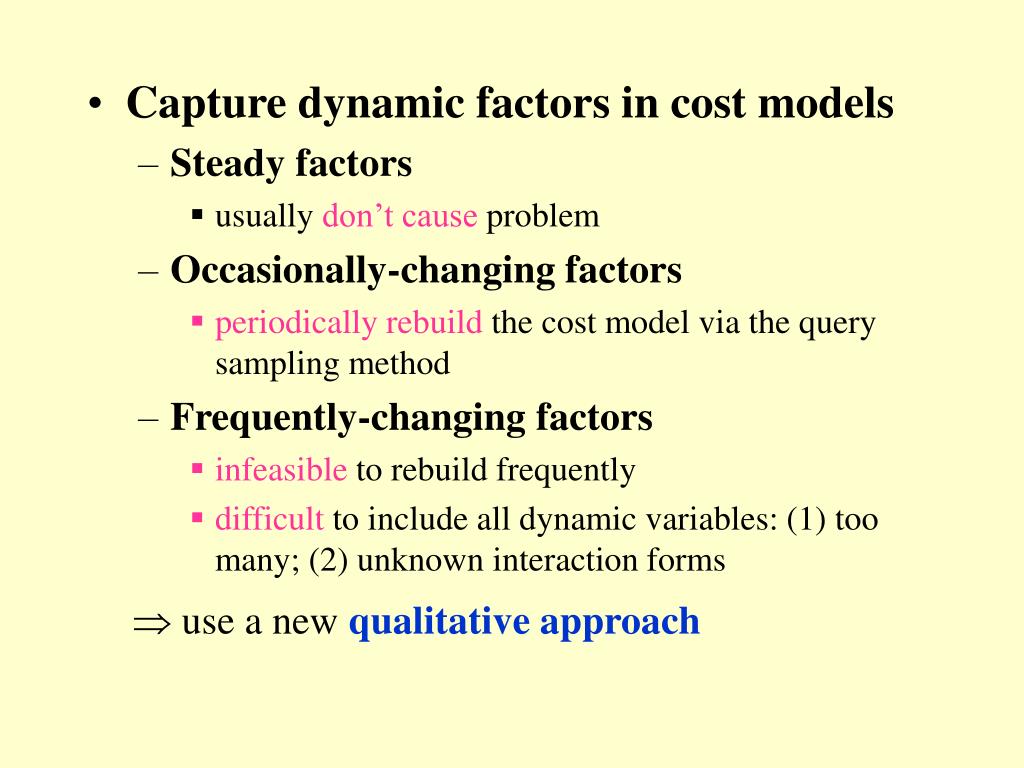 • Capture dynamic factors in cost models

– Steady factors

▪ usually don’t cause problem

– Occasionally-changing factors

▪ periodically rebuild the cost model via the query sampling method

– Frequently-changing factors

▪ infeasible to rebuild frequently

▪ difficult to include all dynamic variables: (1) too many; (2) unknown interaction forms

$\Rightarrow$ use a new qualitative approach